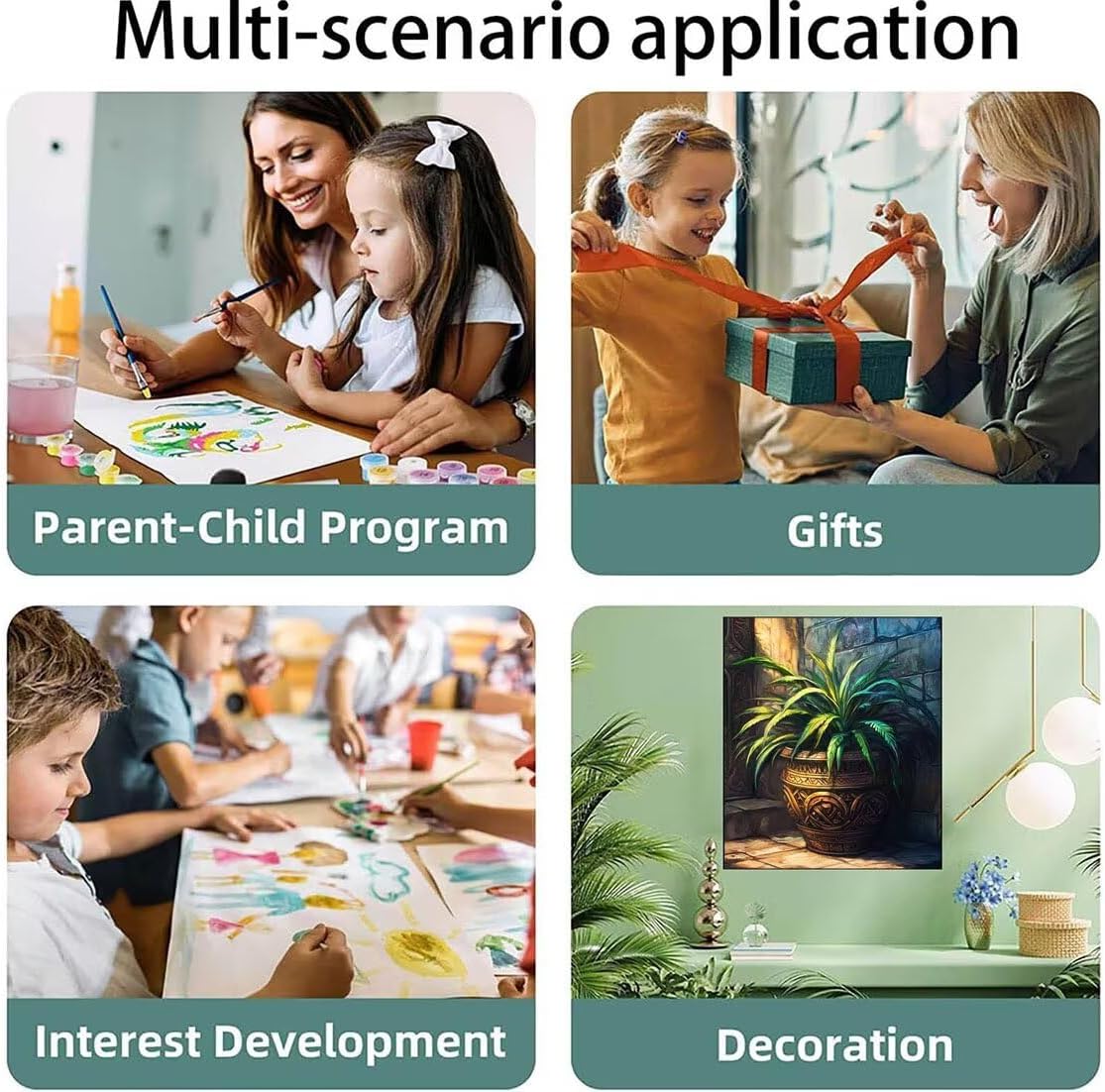 Multi-scenario application

Parent-Child Program

Gifts

Interest Development

Decoration